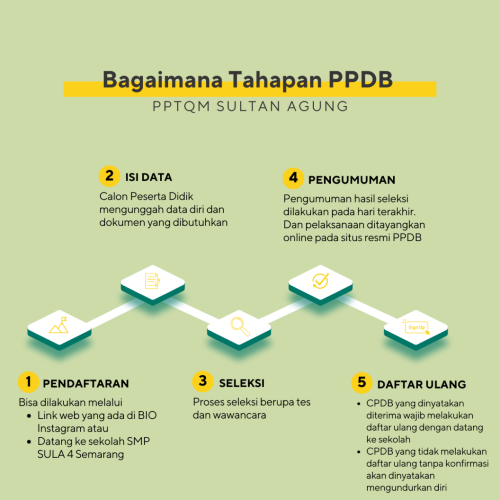 Bagaimana Tahapan PPDB
PPTQM SULTAN AGUNG

2 ISI DATA
Calon Peserta Didik mengunggah data diri dan dokumen yang dibutuhkan

4 PENGUMUMAN
Pengumuman hasil seleksi dilakukan pada hari terakhir. Dan pelaksanaan ditayangkan online pada situs resmi PPDB

Sign Up

1 PENDAFTARAN
Bisa dilakukan melalui
- Link web yang ada di BIO Instagram atau
- Datang ke sekolah SMP SULA 4 Semarang

3 SELEKSI
Proses seleksi berupa tes dan wawancara

5 DAFTAR ULANG
- CPDB yang dinyatakan diterima wajib melakukan daftar ulang dengan datang ke sekolah
- CPDB yang tidak melakukan daftar ulang tanpa konfirmasi akan dinyatakan mengundurkan diri